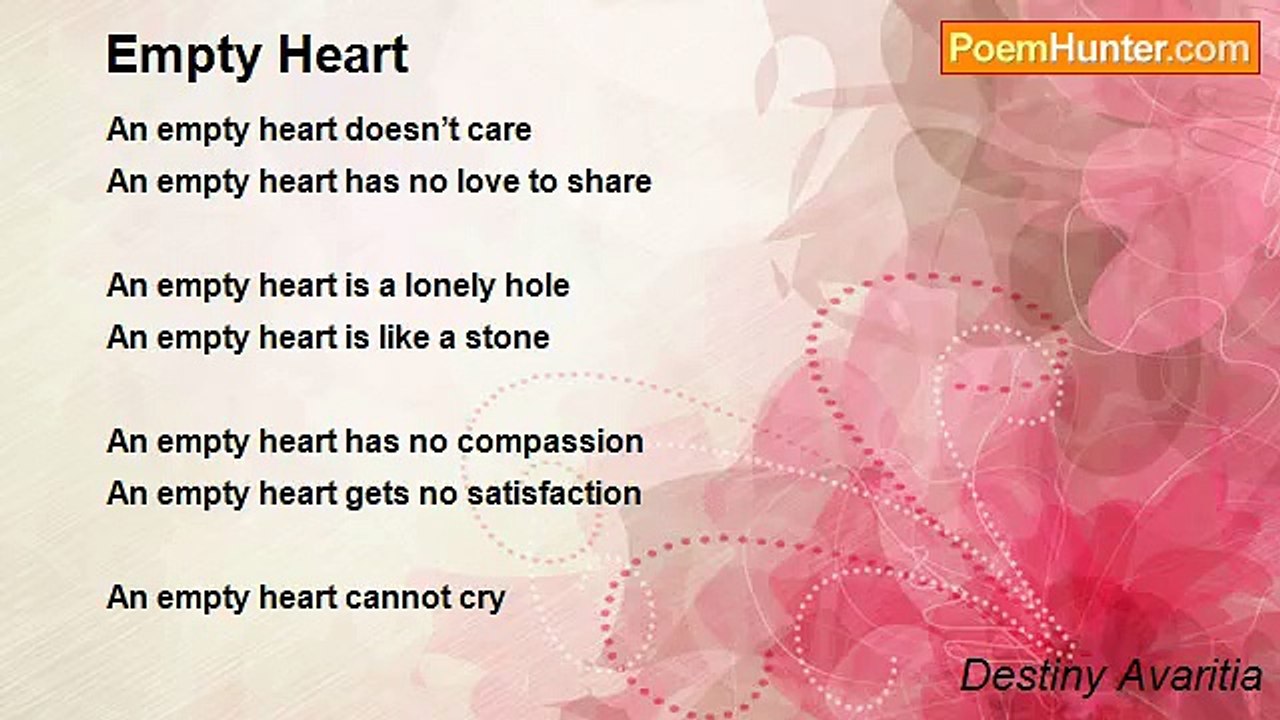 Empty Heart

PoemHunter.com

An empty heart doesn’t care
An empty heart has no love to share

An empty heart is a lonely hole
An empty heart is like a stone

An empty heart has no compassion
An empty heart gets no satisfaction

An empty heart cannot cry

Destiny Avaritia